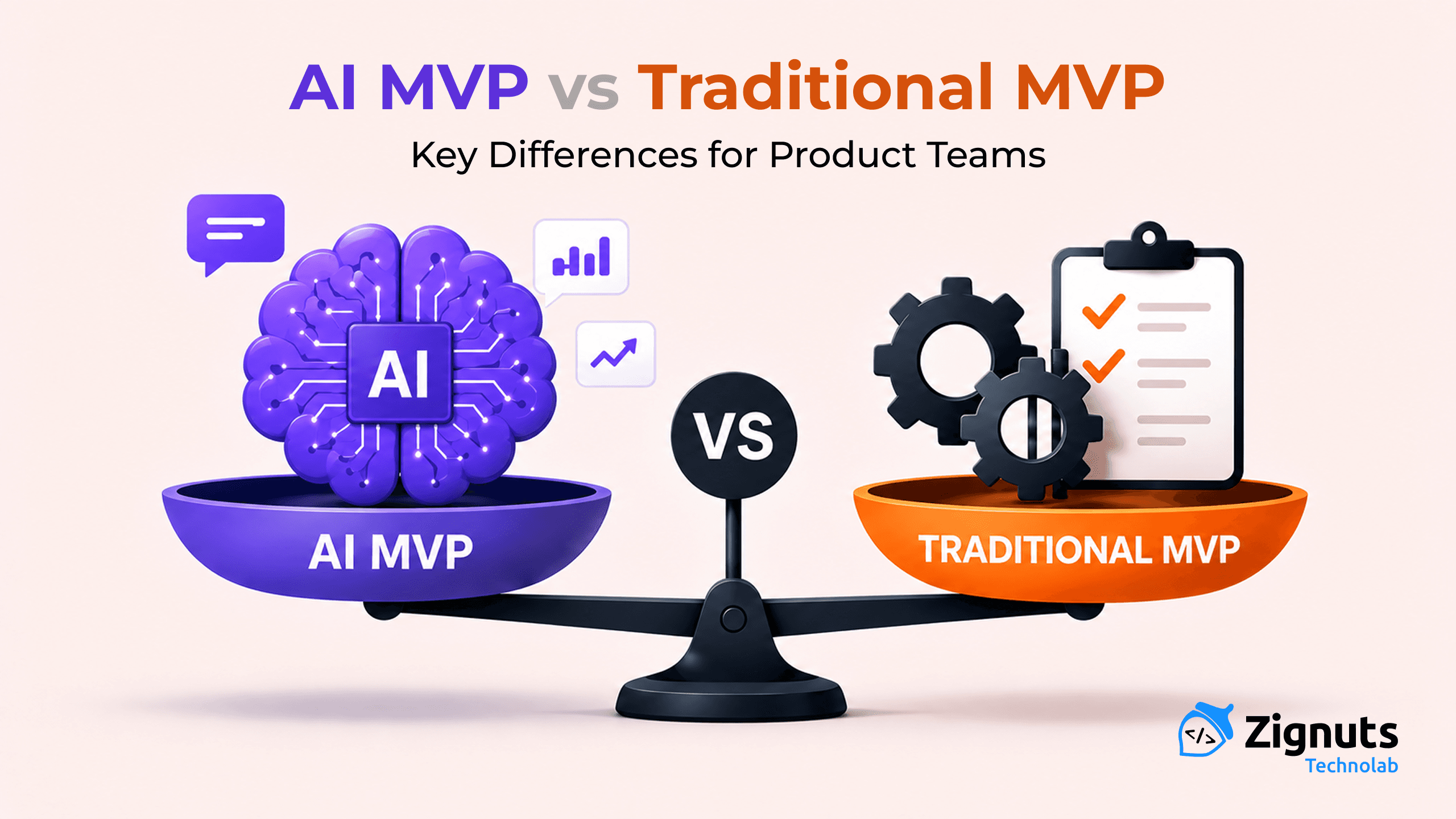 AI MVP vs Traditional MVP
Key Differences for Product Teams

AI

VS

AI MVP

TRADITIONAL MVP

</> Zignuts
Technolab